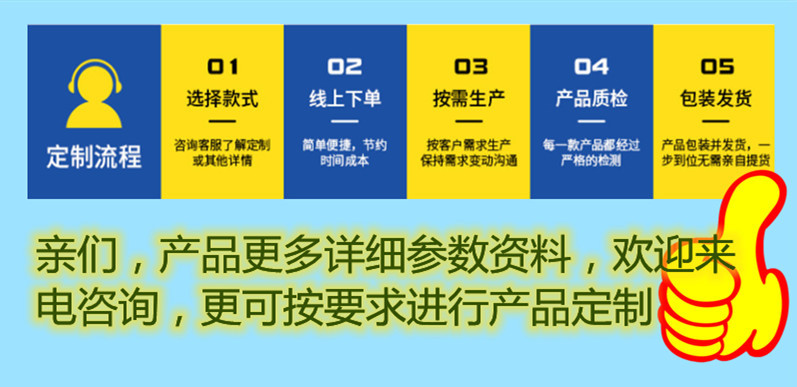 定制流程

01
选择款式
咨询客服了解定制或其他详情

02
线上下单
简单便捷，节约时间成本

03
按需生产
按客户需求生产保持需求变动沟通

04
产品质检
每一款产品都经过严格的检测

05
包装发货
产品包装并发货，一步到位无需亲自提货

亲们，产品更多详细参数资料，欢迎来电咨询，更可按要求进行产品定制